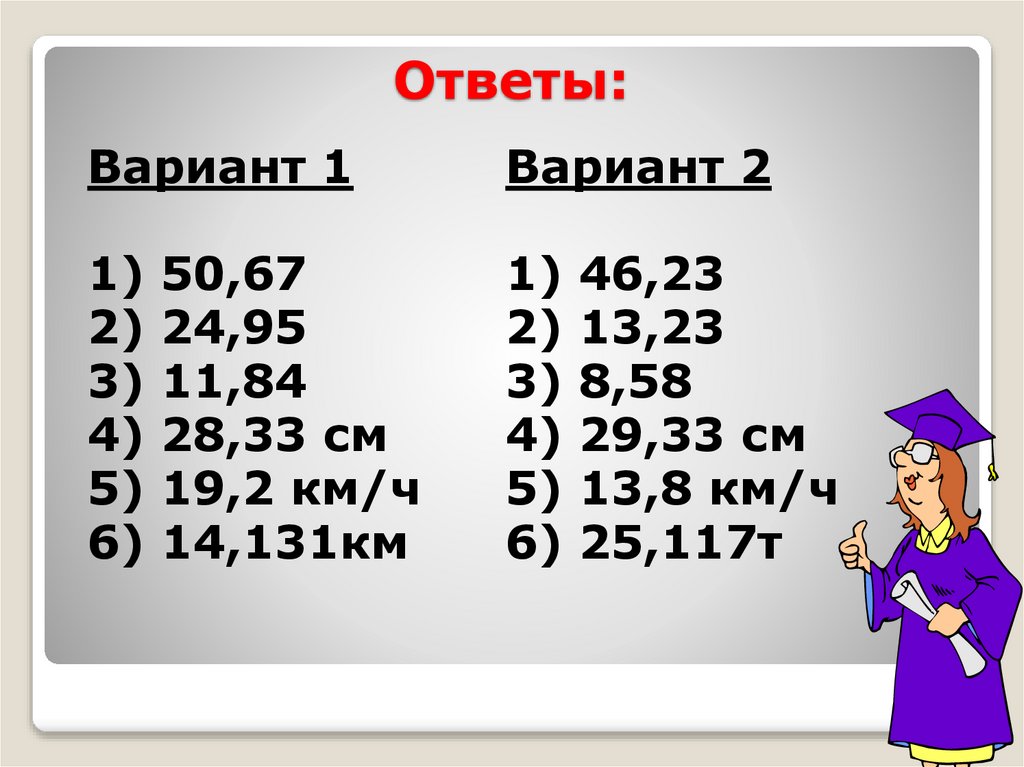 Ответы:

Вариант 1

1) 50,67
2) 24,95
3) 11,84
4) 28,33 см
5) 19,2 км/ч
6) 14,131км

Вариант 2

1) 46,23
2) 13,23
3) 8,58
4) 29,33 см
5) 13,8 км/ч
6) 25,117т